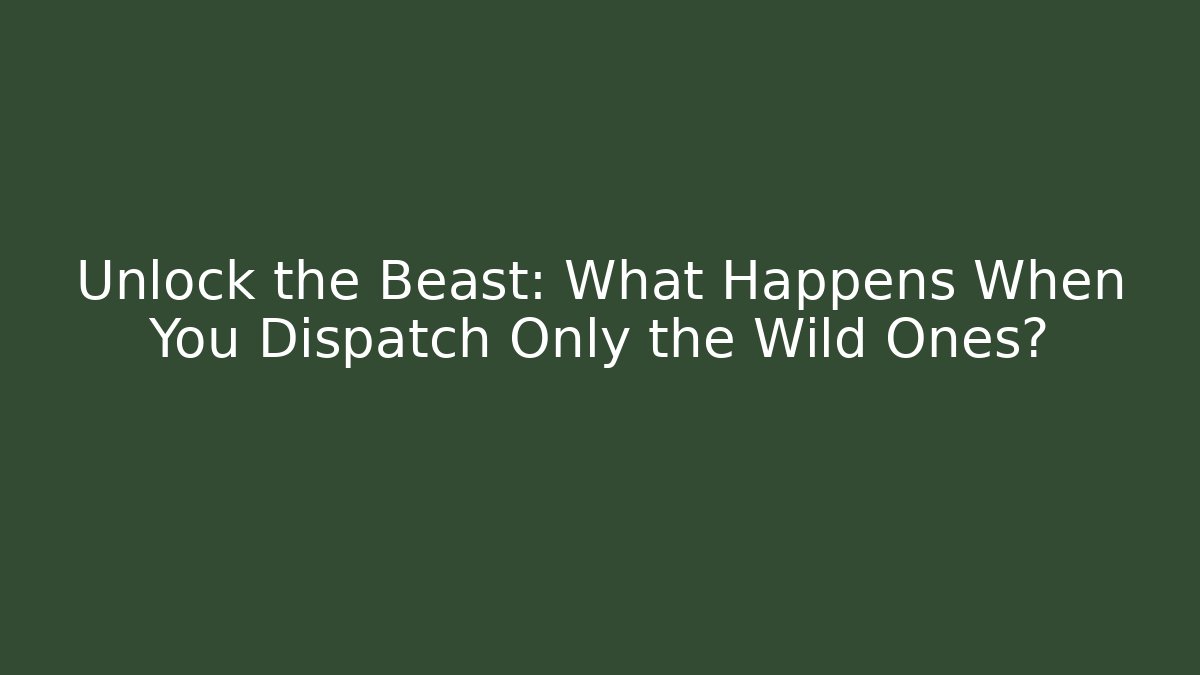 Unlock the Beast: What Happens When You Dispatch Only the Wild Ones?